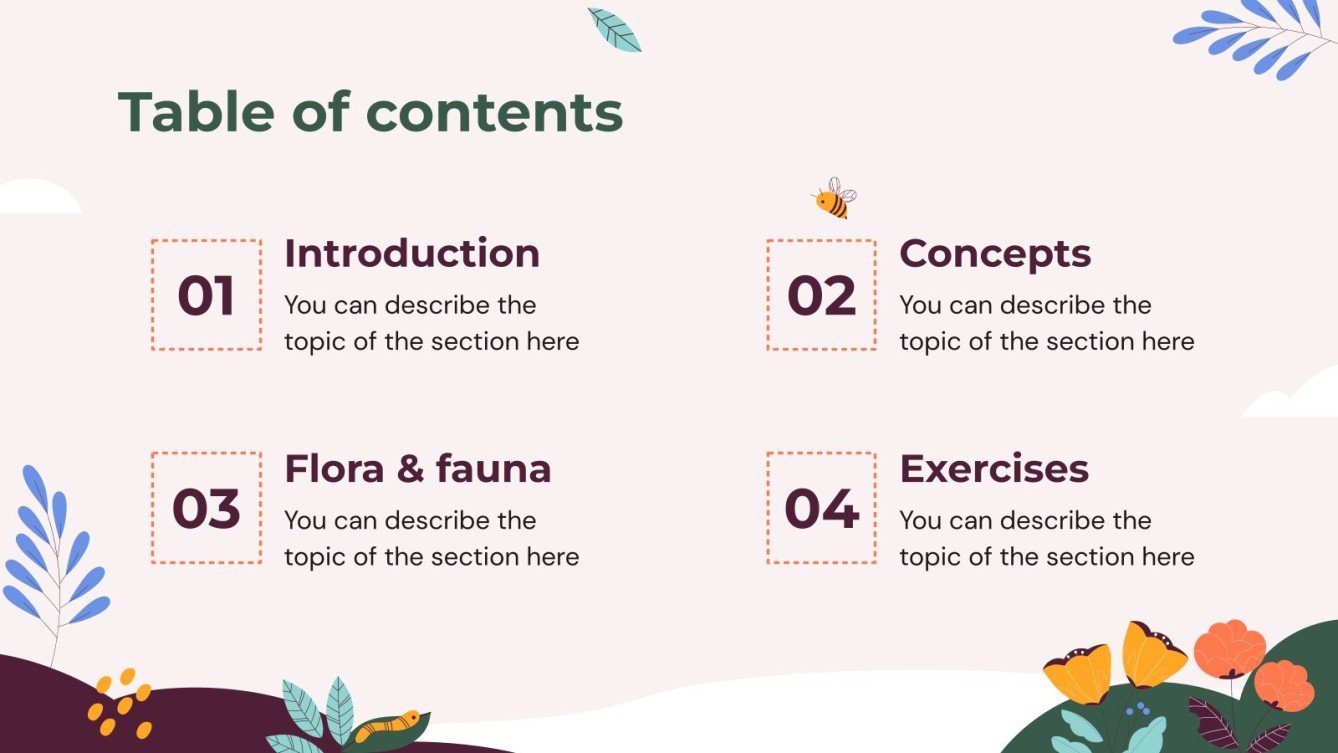 Table of contents

01
Introduction
You can describe the topic of the section here

02
Concepts
You can describe the topic of the section here

03
Flora & fauna
You can describe the topic of the section here

04
Exercises
You can describe the topic of the section here